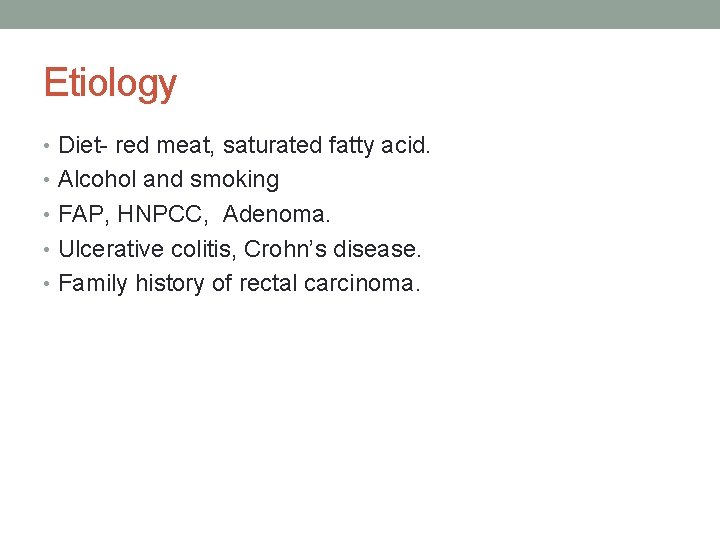 Etiology

• Diet- red meat, saturated fatty acid.
• Alcohol and smoking
• FAP, HNPCC, Adenoma.
• Ulcerative colitis, Crohn's disease.
• Family history of rectal carcinoma.